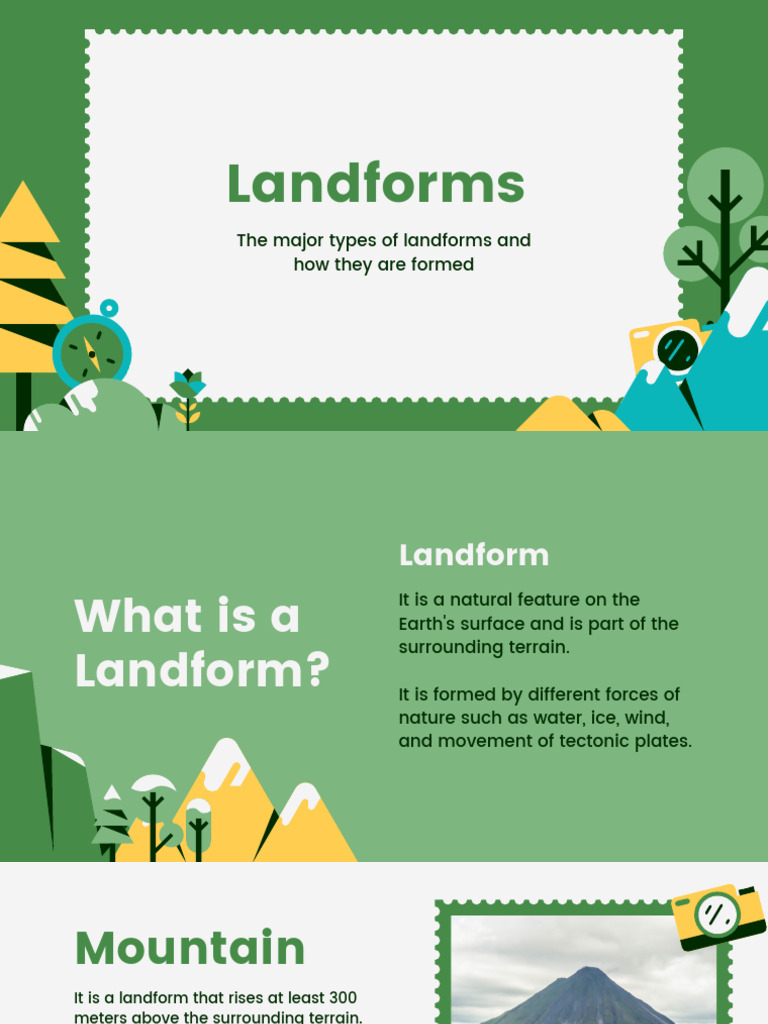 Landforms

The major types of landforms and how they are formed

What is a Landform?

Landform

It is a natural feature on the Earth's surface and is part of the surrounding terrain.

It is formed by different forces of nature such as water, ice, wind, and movement of tectonic plates.

Mountain

It is a landform that rises at least 300 meters above the surrounding terrain.